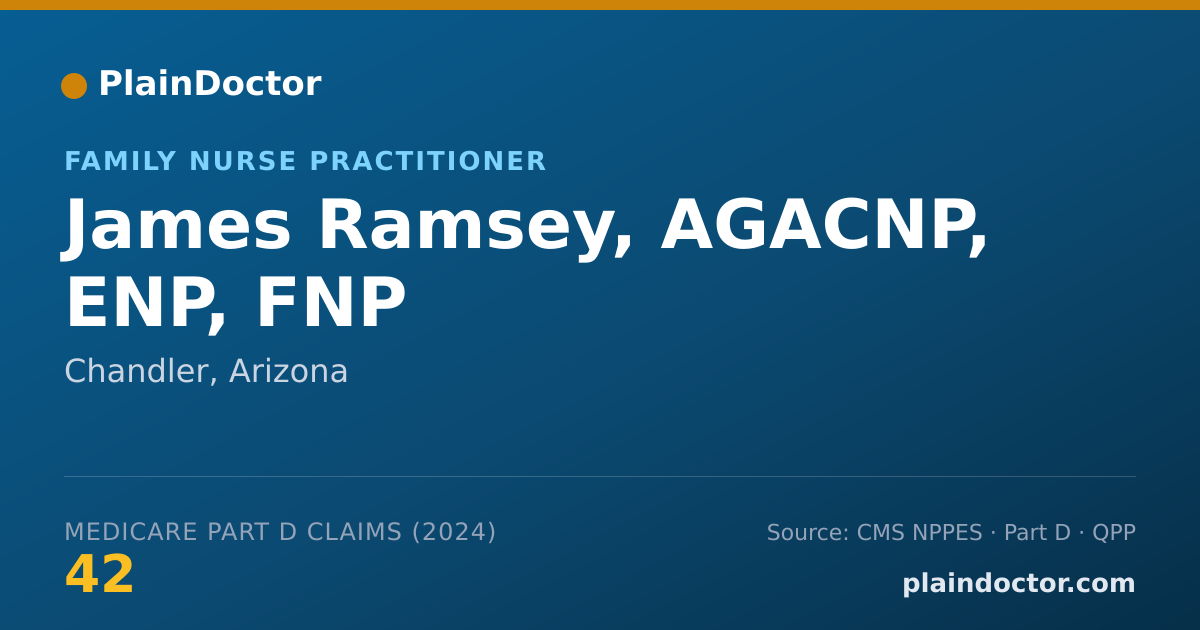 PlainDoctor

FAMILY NURSE PRACTITIONER

James Ramsey, AGACNP, ENP, FNP

Chandler, Arizona

MEDICARE PART D CLAIMS (2024)

42

Source: CMS NPPES · Part D · QPP

plaindoctor.com